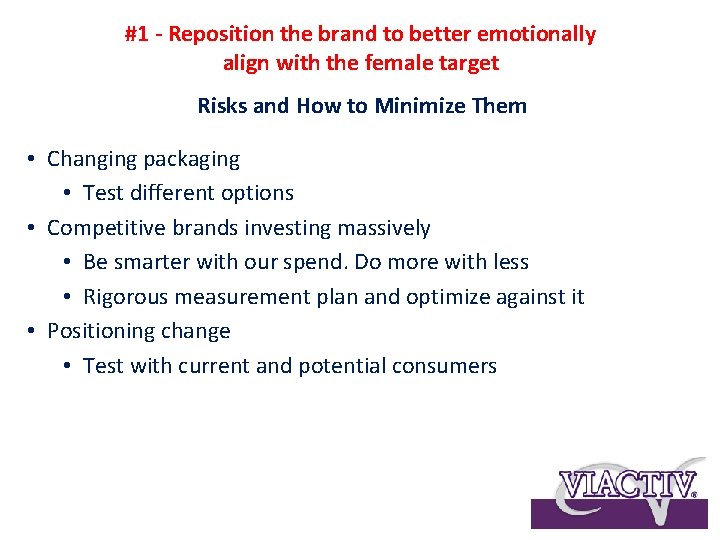 #1 - Reposition the brand to better emotionally align with the female target

Risks and How to Minimize Them

• Changing packaging
  • Test different options
• Competitive brands investing massively
  • Be smarter with our spend. Do more with less
  • Rigorous measurement plan and optimize against it
• Positioning change
  • Test with current and potential consumers

VIACTIV®